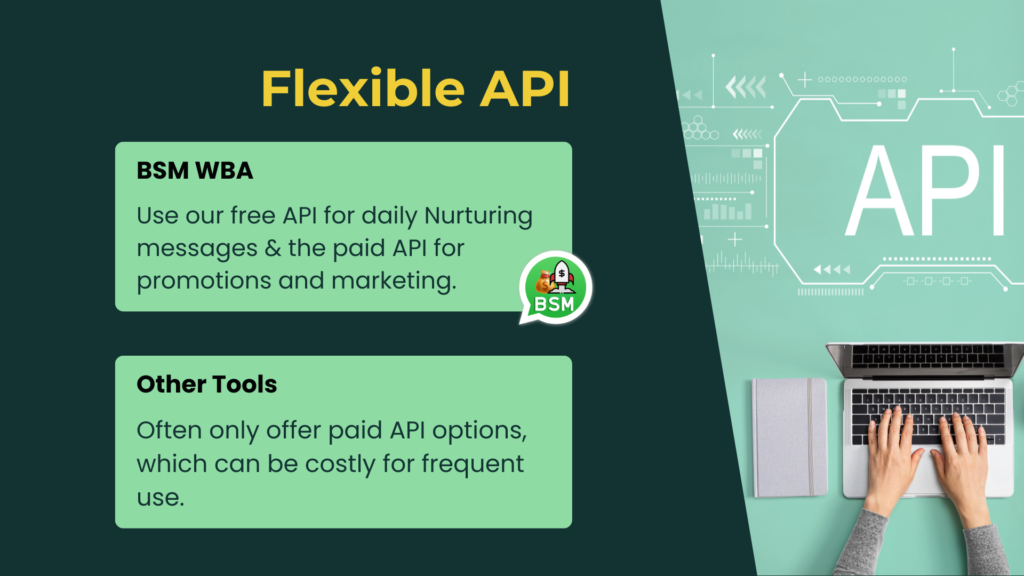 Flexible API

BSM WBA

Use our free API for daily Nurturing messages & the paid API for promotions and marketing.

BSM

Other Tools

Often only offer paid API options, which can be costly for frequent use.

API